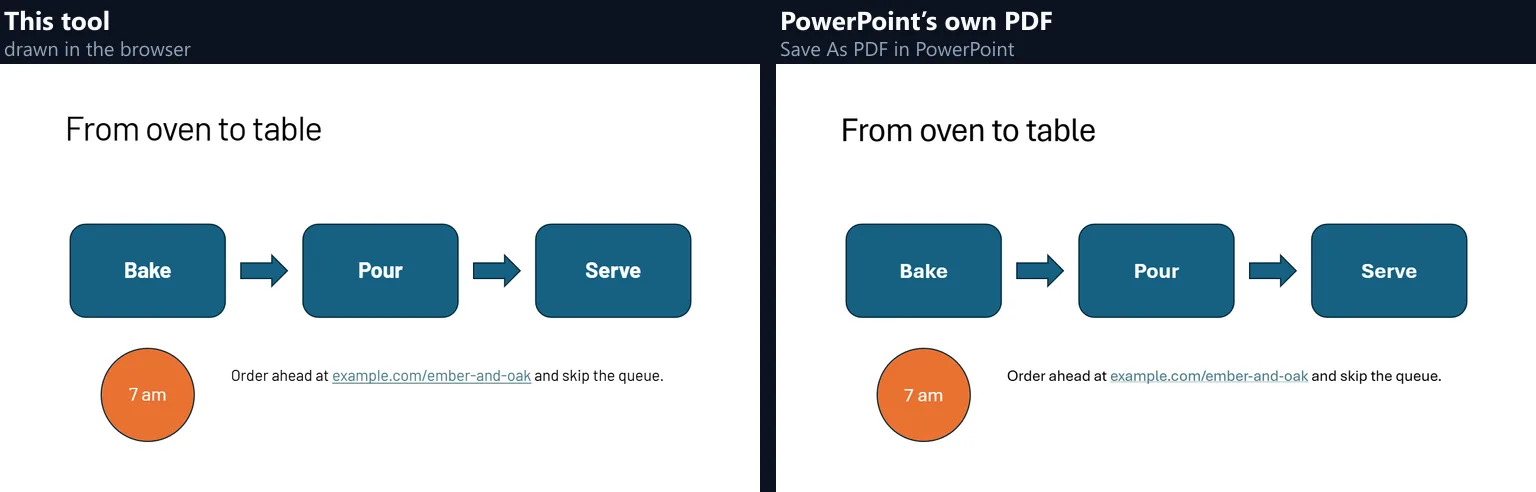 This tool
drawn in the browser

From oven to table

Bake

Pour

Serve

7 am

Order ahead at example.com/ember-and-oak and skip the queue.

PowerPoint's own PDF
Save As PDF in PowerPoint

From oven to table

Bake

Pour

Serve

7 am

Order ahead at example.com/ember-and-oak and skip the queue.